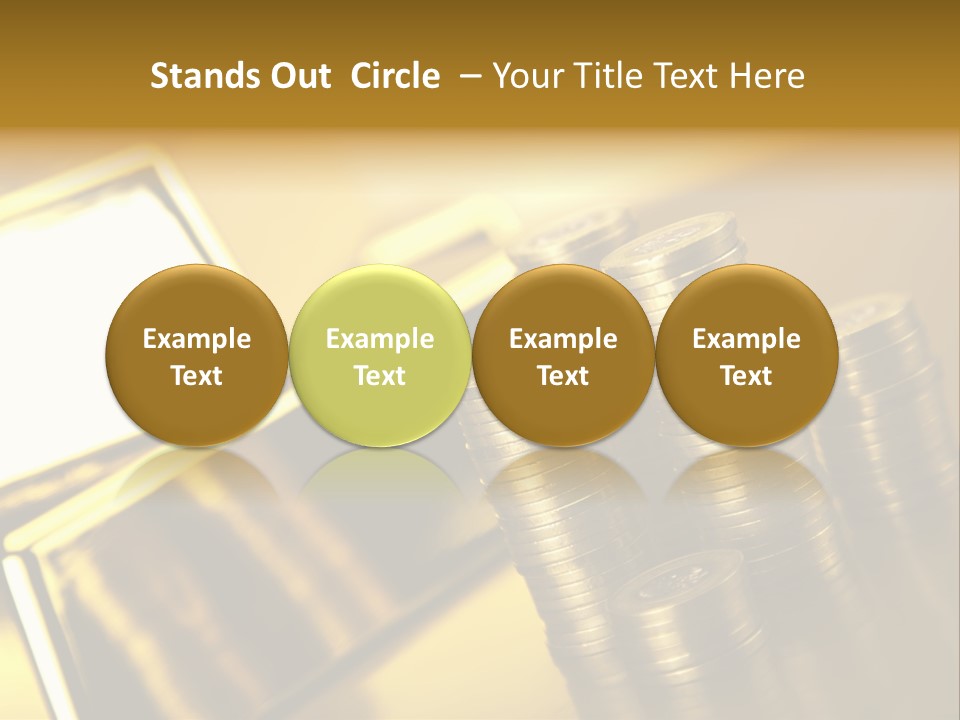 Stands Out  Circle  – Your Title Text Here

Example Text

Example Text

Example Text

Example Text